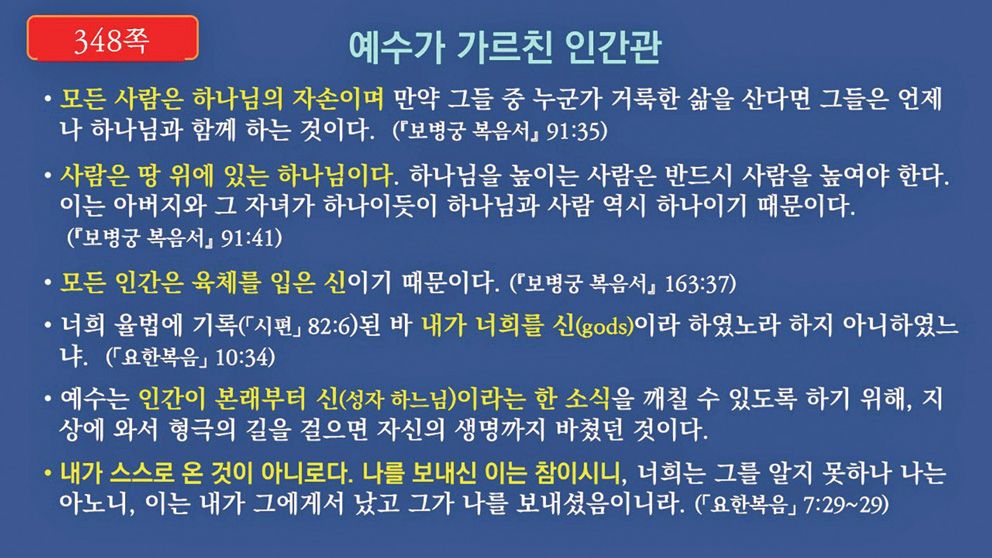 348쪽

예수가 가르친 인간관

• 모든 사람은 하나님의 자손이며 만약 그들 중 누군가 거룩한 삶을 산다면 그들은 언제나 하나님과 함께 하는 것이다. (『보병궁 복음서』 91:35)

• 사람은 땅 위에 있는 하나님이다. 하나님을 높이는 사람은 반드시 사람을 높여야 한다. 이는 아버지와 그 자녀가 하나이듯이 하나님과 사람 역시 하나이기 때문이다. (『보병궁 복음서』 91:41)

• 모든 인간은 육체를 입은 신이기 때문이다. (『보병궁 복음서』 163:37)

• 너희 율법에 기록(「시편」 82:6)된 바 내가 너희를 신(gods)이라 하였노라 하지 아니하였느냐. (「요한복음」 10:34)

• 예수는 인간이 본래부터 신(성자 하느님)이라는 한 소식을 깨칠 수 있도록 하기 위해, 지상에 와서 형극의 길을 걸으면 자신의 생명까지 바쳤던 것이다.

• 내가 스스로 온 것이 아니로다. 나를 보내신 이는 참이시니, 너희는 그를 알지 못하나 나는 아노니, 이는 내가 그에게서 났고 그가 나를 보내셨음이니라. (「요한복음」 7:29~29)